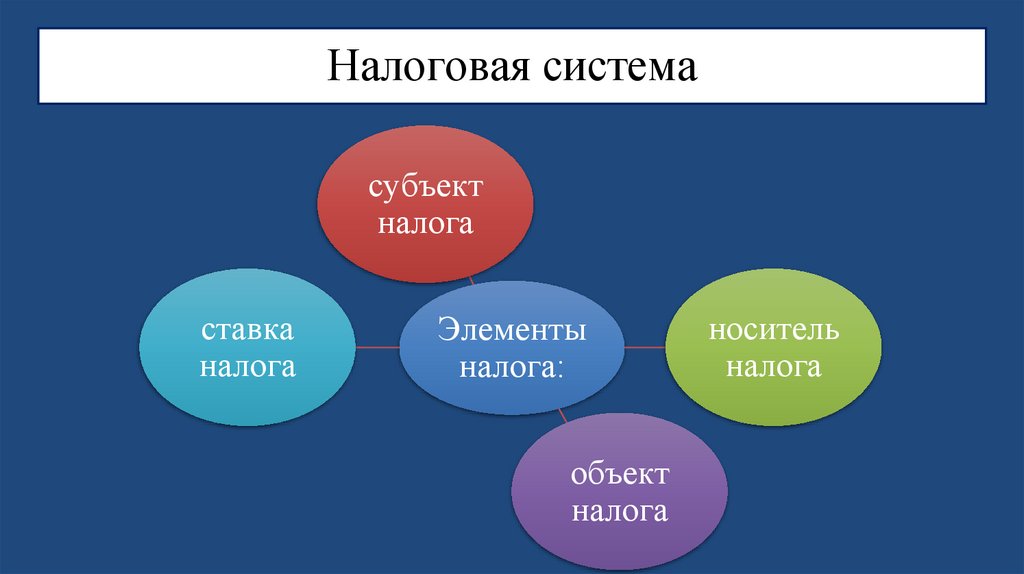 Налоговая система

субъект налога

ставка налога

Элементы налога:

носитель налога

объект налога